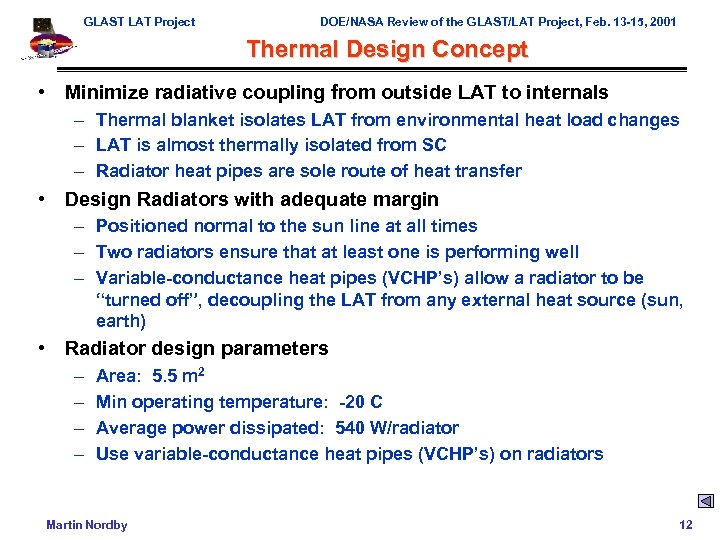 GLAST LAT Project DOE/NASA Review of the GLAST/LAT Project, Feb. 13-15, 2001

Thermal Design Concept

• Minimize radiative coupling from outside LAT to internals
– Thermal blanket isolates LAT from environmental heat load changes
– LAT is almost thermally isolated from SC
– Radiator heat pipes are sole route of heat transfer

• Design Radiators with adequate margin
– Positioned normal to the sun line at all times
– Two radiators ensure that at least one is performing well
– Variable-conductance heat pipes (VCHP's) allow a radiator to be "turned off", decoupling the LAT from any external heat source (sun, earth)

• Radiator design parameters
– Area: 5.5 $m^2$
– Min operating temperature: -20 C
– Average power dissipated: 540 W/radiator
– Use variable-conductance heat pipes (VCHP's) on radiators

Martin Nordby 12